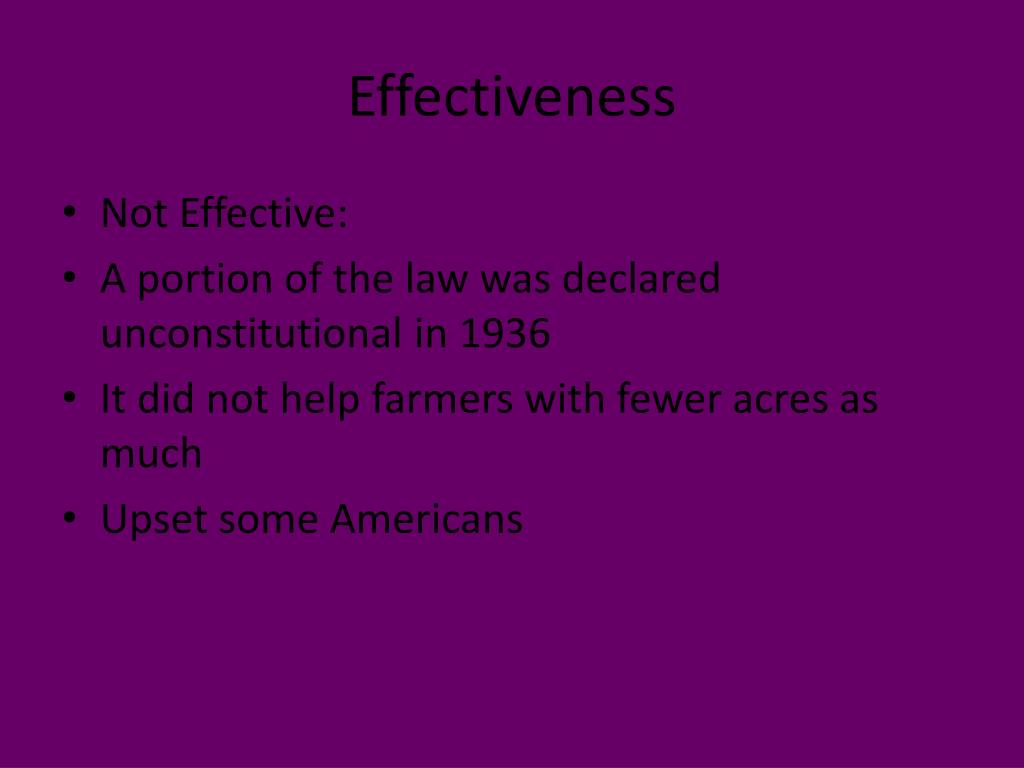 Effectiveness

• Not Effective:
• A portion of the law was declared unconstitutional in 1936
• It did not help farmers with fewer acres as much
• Upset some Americans